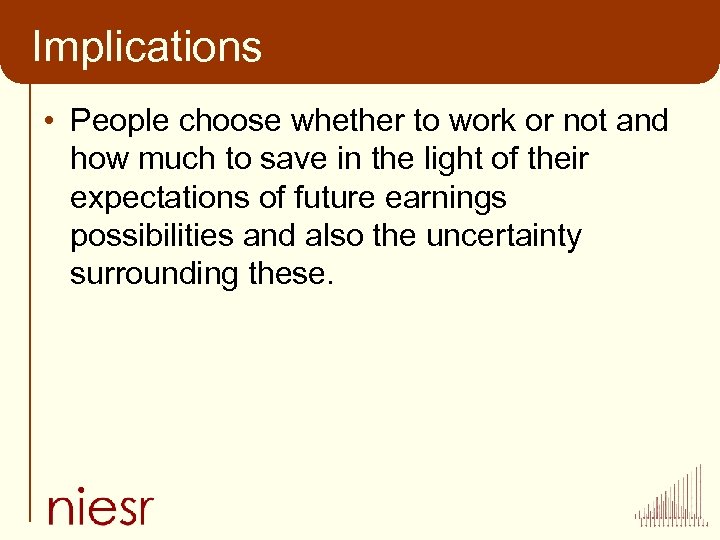 Implications

• People choose whether to work or not and how much to save in the light of their expectations of future earnings possibilities and also the uncertainty surrounding these.

niesr